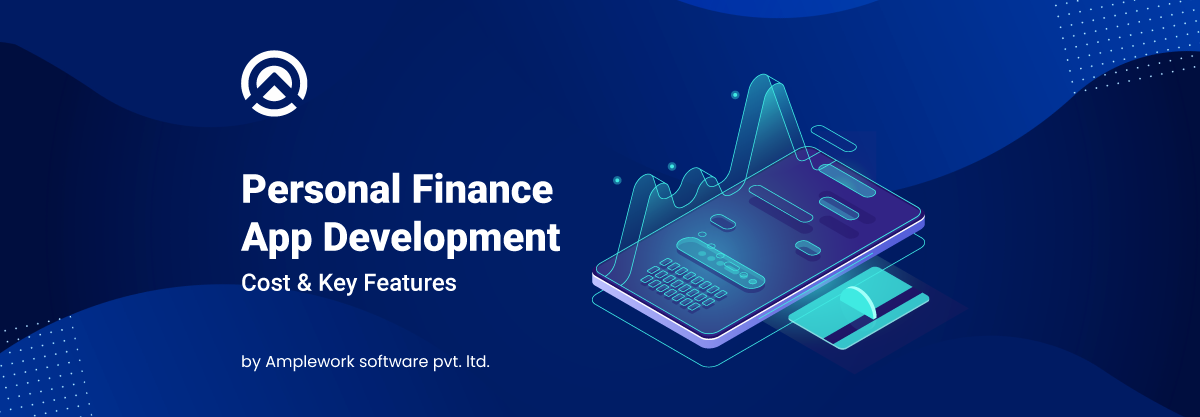 Personal Finance App Development
Cost & Key Features

by Amplework software pvt. ltd.